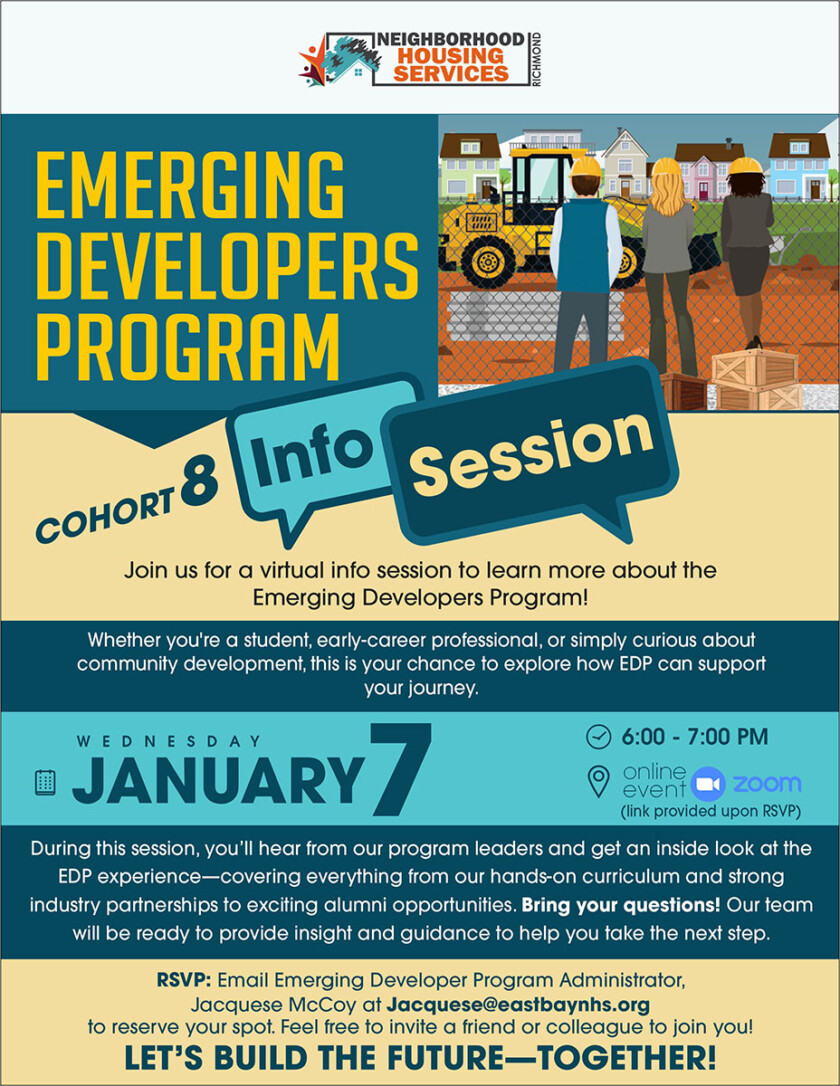 NEIGHBORHOOD HOUSING SERVICES RICHMOND

EMERGING DEVELOPERS PROGRAM

COHORT 8 Info Session

Join us for a virtual info session to learn more about the Emerging Developers Program!

Whether you're a student, early-career professional, or simply curious about community development, this is your chance to explore how EDP can support your journey.

WEDNESDAY JANUARY 7

6:00 - 7:00 PM

online event zoom (link provided upon RSVP)

During this session, you'll hear from our program leaders and get an inside look at the EDP experience—covering everything from our hands-on curriculum and strong industry partnerships to exciting alumni opportunities. Bring your questions! Our team will be ready to provide insight and guidance to help you take the next step.

RSVP: Email Emerging Developer Program Administrator, Jacquese McCoy at Jacquese@eastbaynhs.org to reserve your spot. Feel free to invite a friend or colleague to join you!

LET'S BUILD THE FUTURE—TOGETHER!